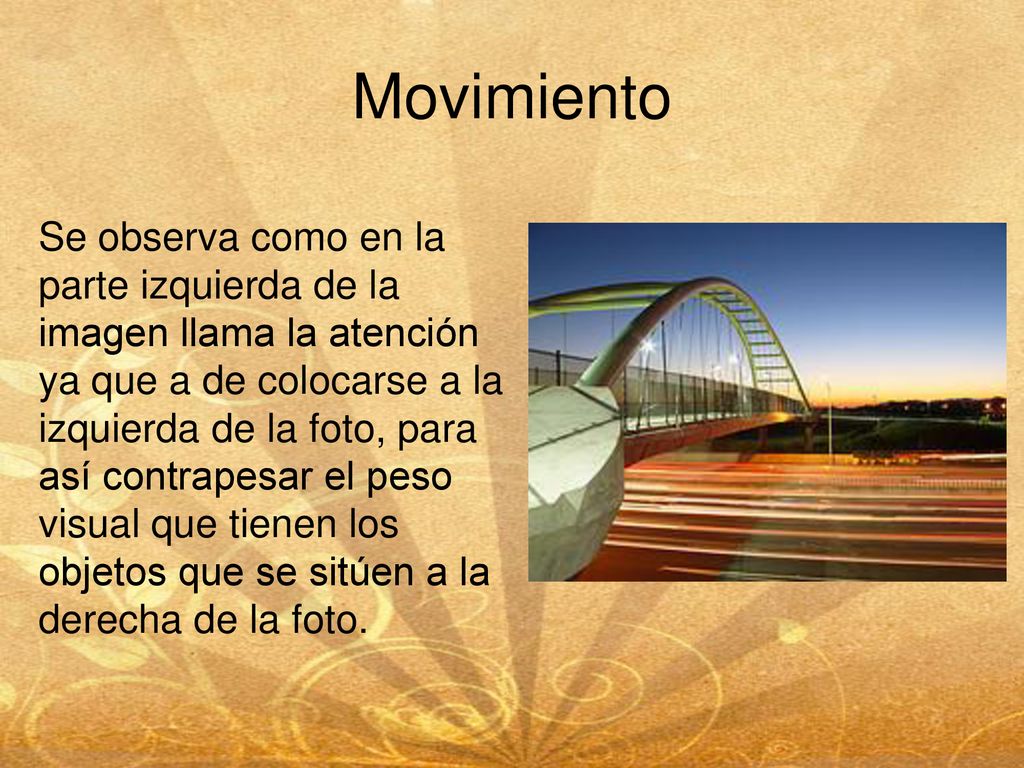 Movimiento

Se observa como en la parte izquierda de la imagen llama la atención ya que a de colocarse a la izquierda de la foto, para así contrapesar el peso visual que tienen los objetos que se sitúen a la derecha de la foto.